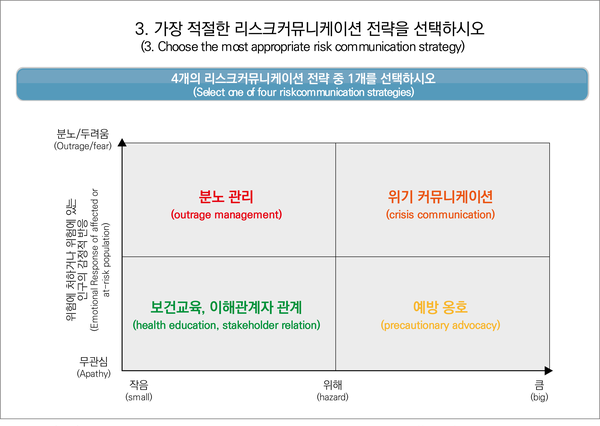 3. 가장 적절한 리스크커뮤니케이션 전략을 선택하시오
(3. Choose the most appropriate risk communication strategy)

4개의 리스크커뮤니케이션 전략 중 1개를 선택하시오
(Select one of four riskcommunication strategies)

분노/두려움
(Outrage/fear)

위험에 처하거나 위험에 있는 인구의 감정적 반응
(Emotional Response of affected or at-risk population)

무관심
(Apathy)

분노 관리
(outrage management)

위기 커뮤니케이션
(crisis communication)

보건교육, 이해관계자 관계
(health education, stakeholder relation)

예방 옹호
(precautionary advocacy)

작음
(small)

위해
(hazard)

큼
(big)